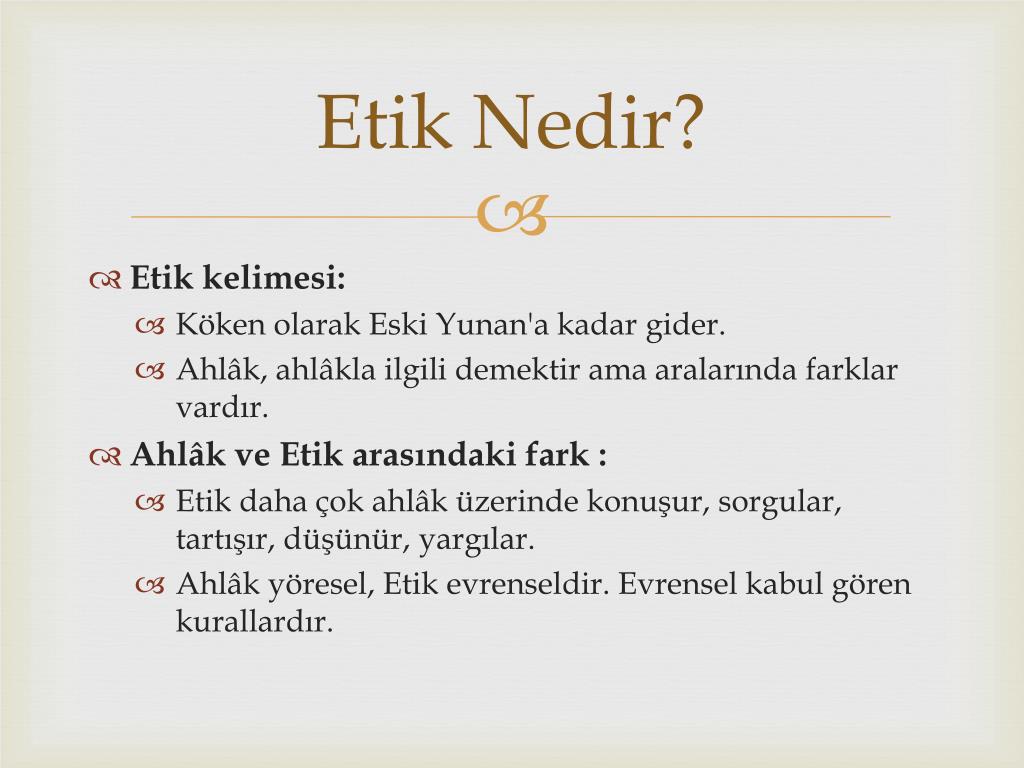 Etik Nedir?

Etik kelimesi:

Köken olarak Eski Yunan'a kadar gider.

Ahlâk, ahlâkla ilgili demektir ama aralarında farklar vardır.

Ahlâk ve Etik arasındaki fark :

Etik daha çok ahlâk üzerinde konuşur, sorgular, tartışır, düşünür, yargılar.

Ahlâk yöresel, Etik evrenseldir. Evrensel kabul gören kurallardır.